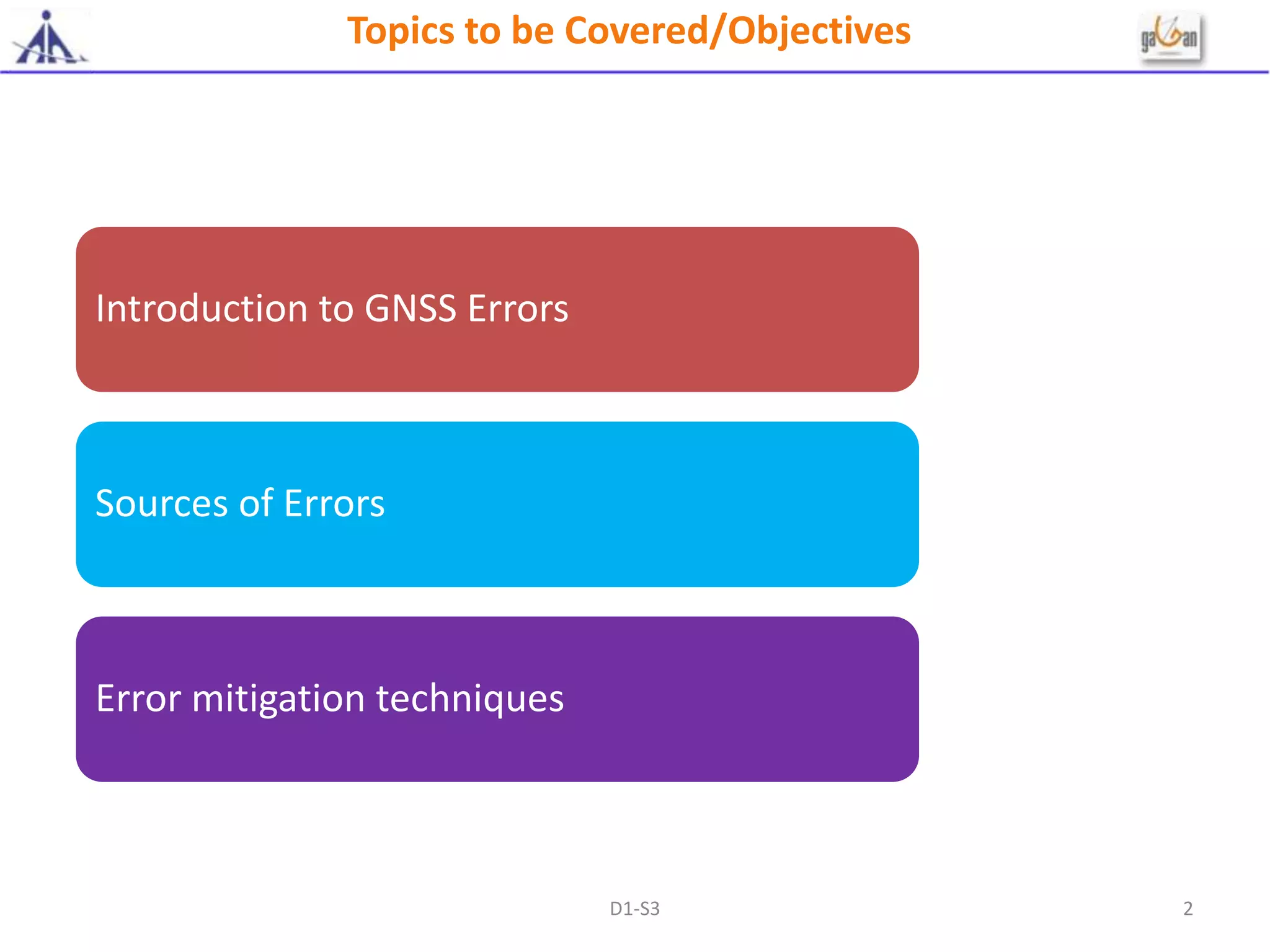 Topics to be Covered/Objectives

gagan

Introduction to GNSS Errors

Sources of Errors

Error mitigation techniques

D1-S3

2